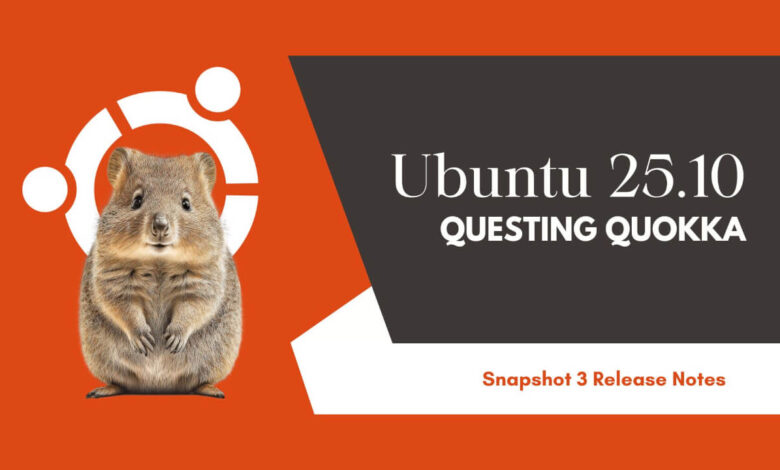 Ubuntu 25.10
QUESTING QUOKKA

Snapshot 3 Release Notes